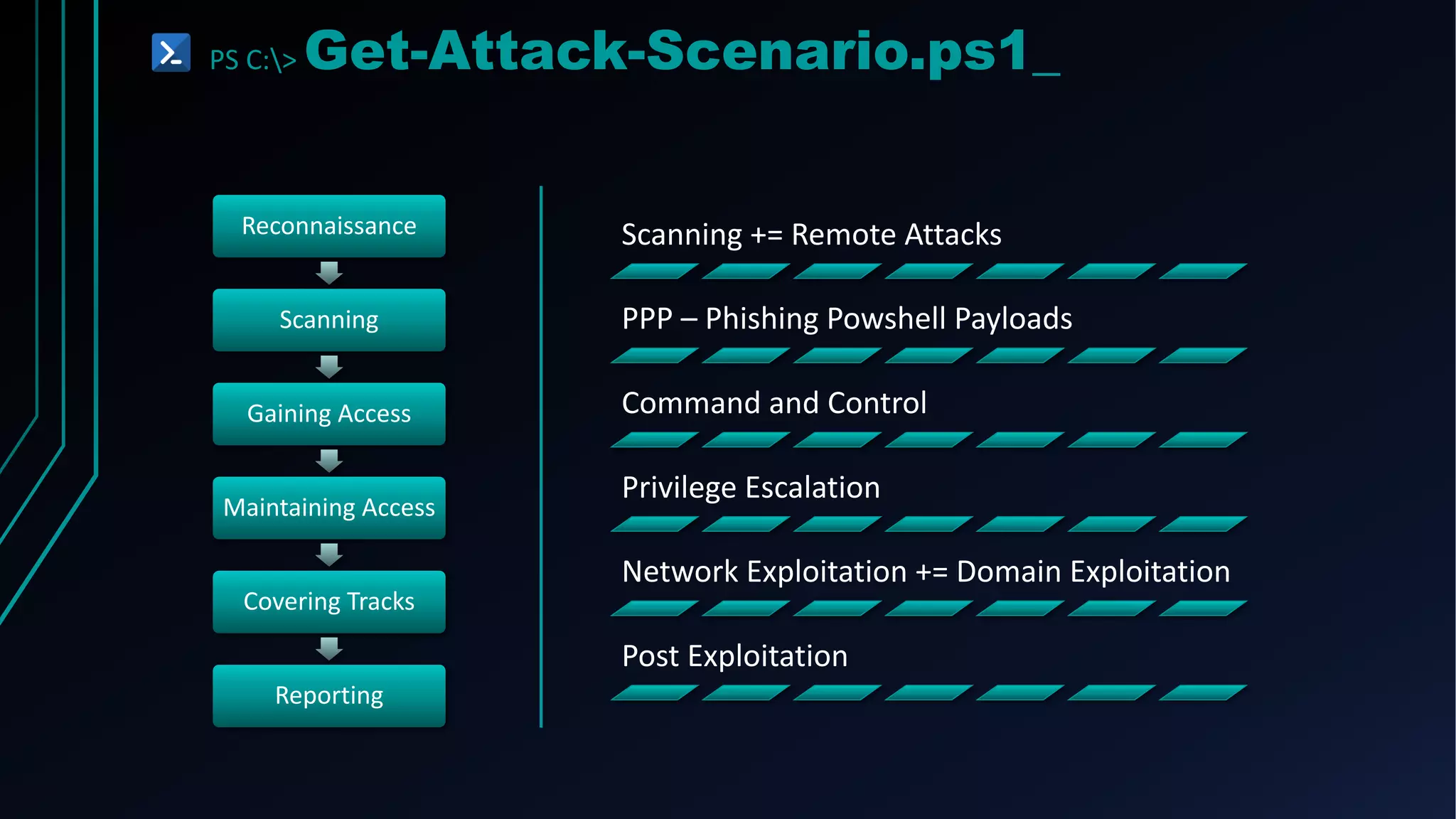 PS C:\> Get-Attack-Scenario.ps1_

Reconnaissance

Scanning

Gaining Access

Maintaining Access

Covering Tracks

Reporting

Scanning += Remote Attacks

PPP – Phishing Powshell Payloads

Command and Control

Privilege Escalation

Network Exploitation += Domain Exploitation

Post Exploitation